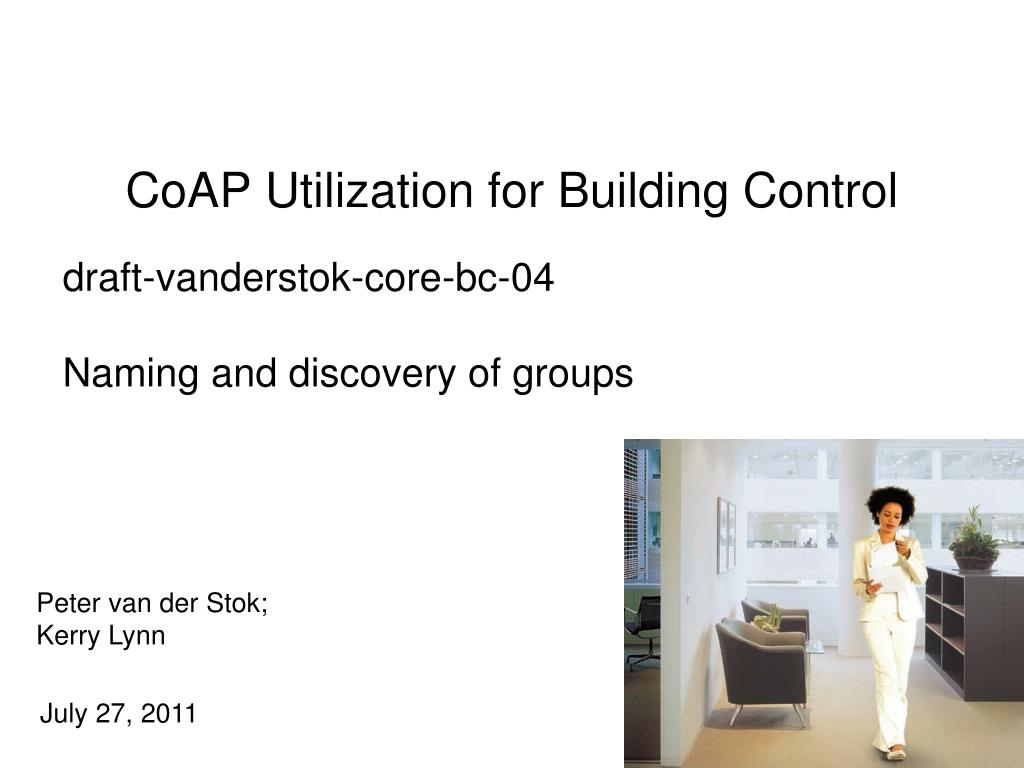 CoAP Utilization for Building Control

draft-vanderstok-core-bc-04

Naming and discovery of groups

Peter van der Stok;
Kerry Lynn

July 27, 2011